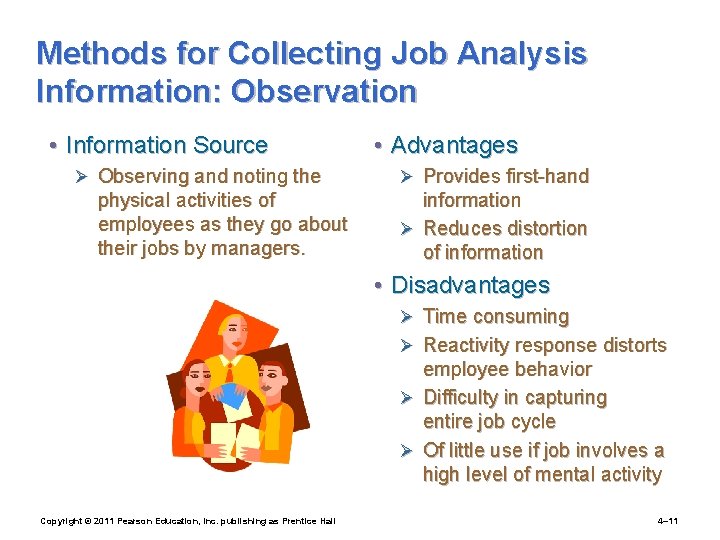 Methods for Collecting Job Analysis Information: Observation

• Information Source
➢ Observing and noting the physical activities of employees as they go about their jobs by managers.

• Advantages
➢ Provides first-hand information
➢ Reduces distortion of information

• Disadvantages
➢ Time consuming
➢ Reactivity response distorts employee behavior
➢ Difficulty in capturing entire job cycle
➢ Of little use if job involves a high level of mental activity

Copyright © 2011 Pearson Education, Inc. publishing as Prentice Hall

4–11